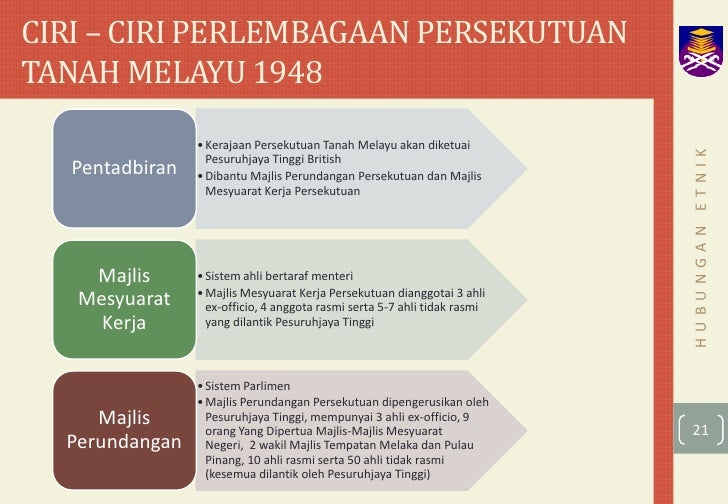 CIRI – CIRI PERLEMBAGAAN PERSEKUTUAN TANAH MELAYU 1948

Pentadbiran

• Kerajaan Persekutuan Tanah Melayu akan diketuai Pesuruhjaya Tinggi British
• Dibantu Majlis Perundangan Persekutuan dan Majlis Mesyuarat Kerja Persekutuan

Majlis Mesyuarat Kerja

• Sistem ahli bertaraf menteri
• Majlis Mesyuarat Kerja Persekutuan dianggotai 3 ahli ex-officio, 4 anggota rasmi serta 5-7 ahli tidak rasmi yang dilantik Pesuruhjaya Tinggi

Majlis Perundangan

• Sistem Parlimen
• Majlis Perundangan Persekutuan dipengerusikan oleh Pesuruhjaya Tinggi, mempunyai 3 ahli ex-officio, 9 orang Yang Dipertua Majlis-Majlis Mesyuarat Negeri, 2 wakil Majlis Tempatan Melaka dan Pulau Pinang, 10 ahli rasmi serta 50 ahli tidak rasmi (kesemua dilantik oleh Pesuruhjaya Tinggi)

HUBUNGAN ETNIK

21